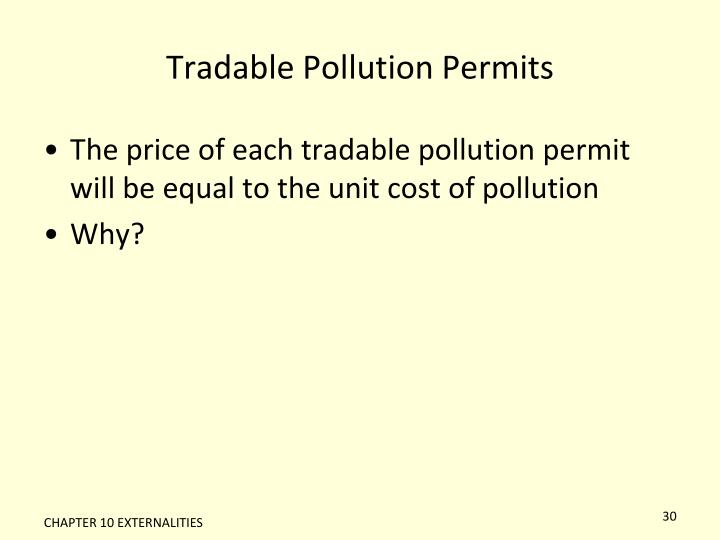 Tradable Pollution Permits

• The price of each tradable pollution permit will be equal to the unit cost of pollution
• Why?

CHAPTER 10 EXTERNALITIES

30